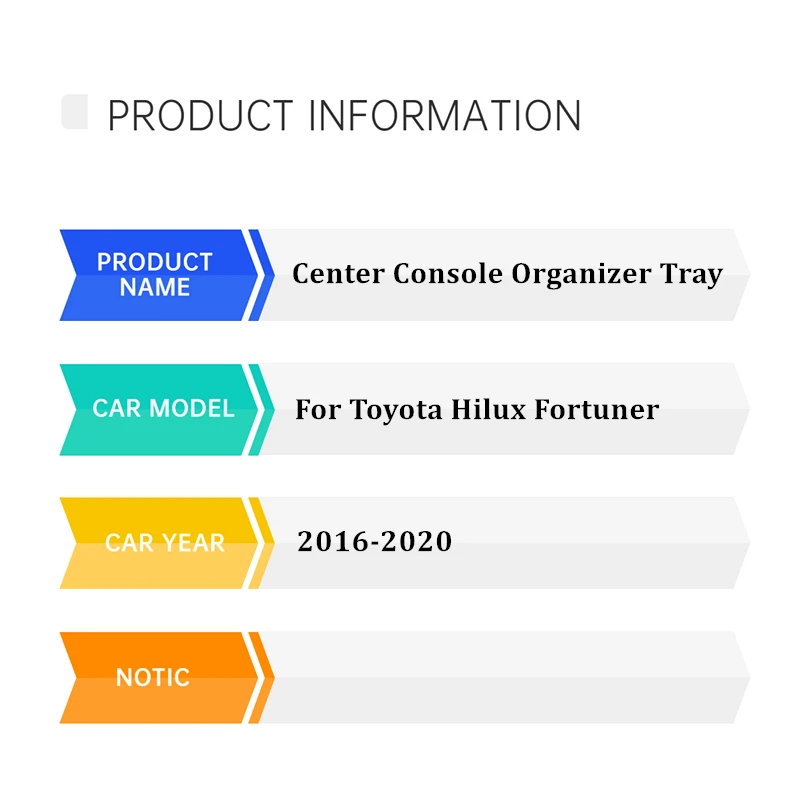 PRODUCT INFORMATION

PRODUCT NAME
Center Console Organizer Tray

CAR MODEL
For Toyota Hilux Fortuner

CAR YEAR
2016-2020

NOTIC